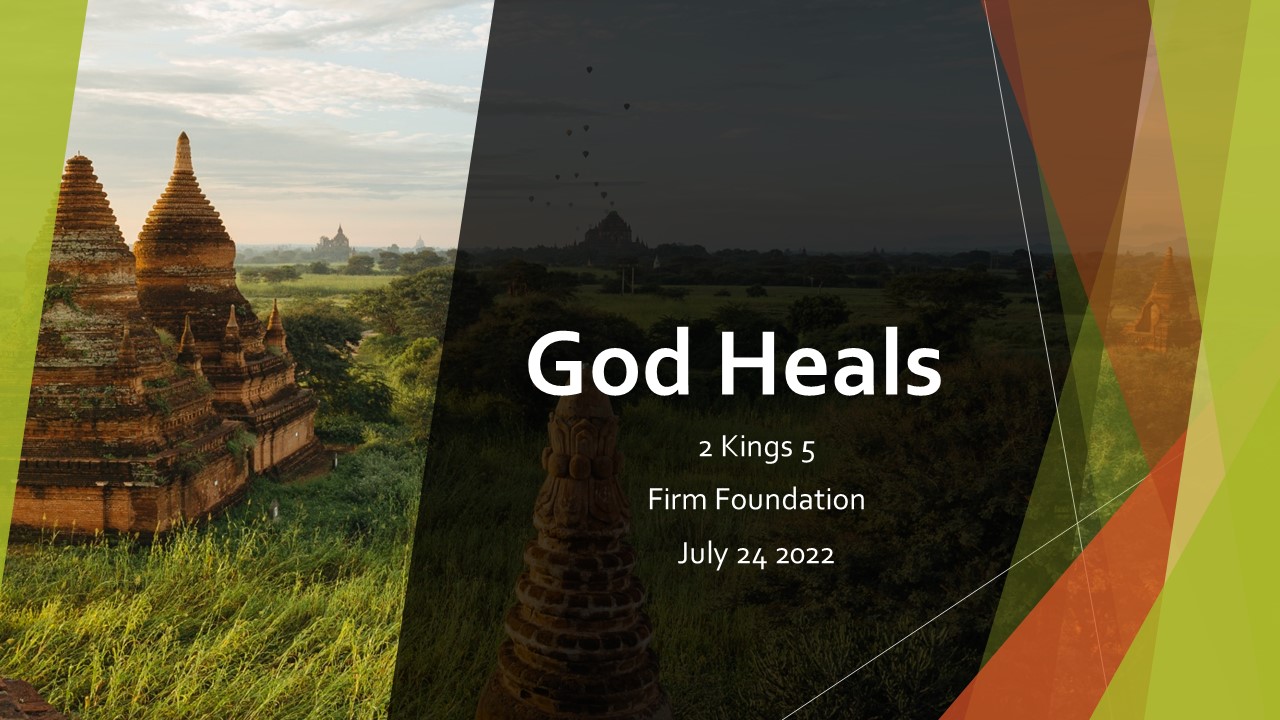 God Heals

2 Kings 5

Firm Foundation

July 24 2022